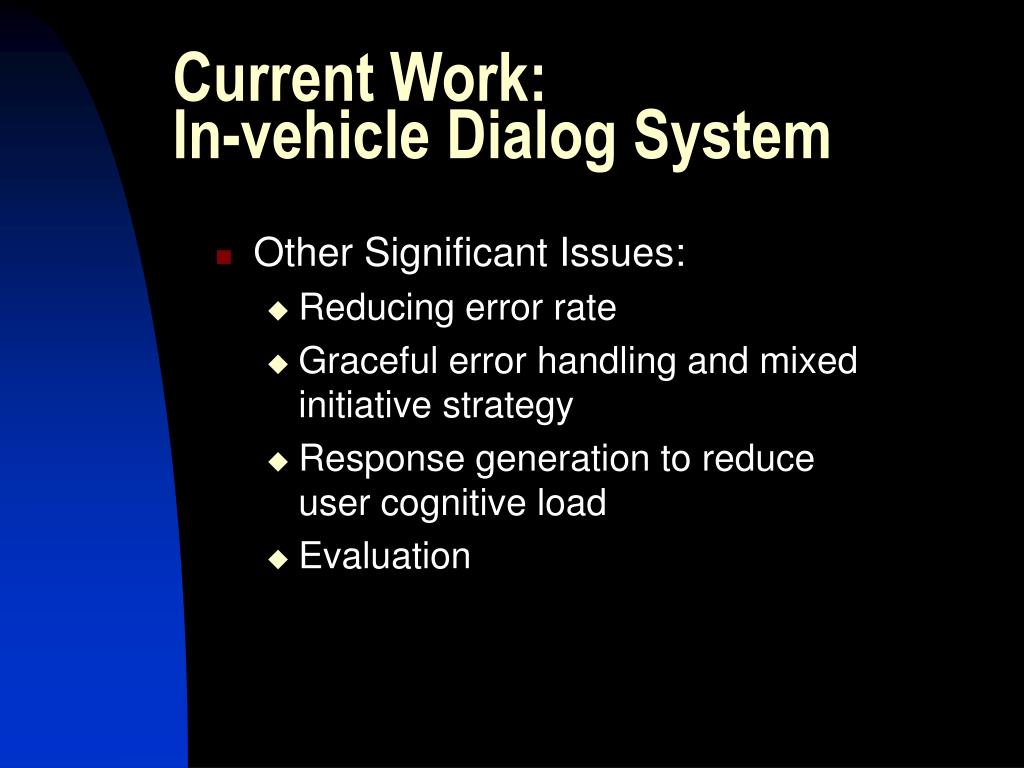 Current Work:
In-vehicle Dialog System

- Other Significant Issues:
  - Reducing error rate
  - Graceful error handling and mixed initiative strategy
  - Response generation to reduce user cognitive load
  - Evaluation